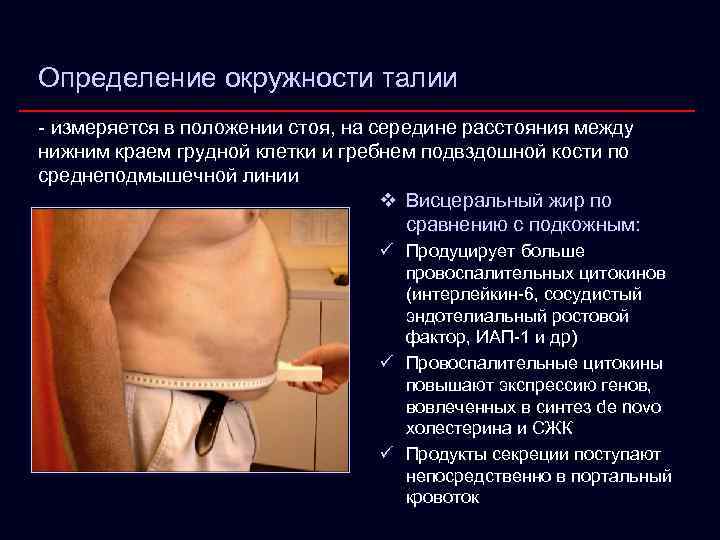 Определение окружности талии

- измеряется в положении стоя, на середине расстояния между нижним краем грудной клетки и гребнем подвздошной кости по среднеподмышечной линии

❖ Висцеральный жир по сравнению с подкожным:

✓ Продуцирует больше провоспалительных цитокинов (интерлейкин-6, сосудистый эндотелиальный ростовой фактор, ИАП-1 и др)

✓ Провоспалительные цитокины повышают экспрессию генов, вовлеченных в синтез de novo холестерина и СЖК

✓ Продукты секреции поступают непосредственно в портальный кровоток